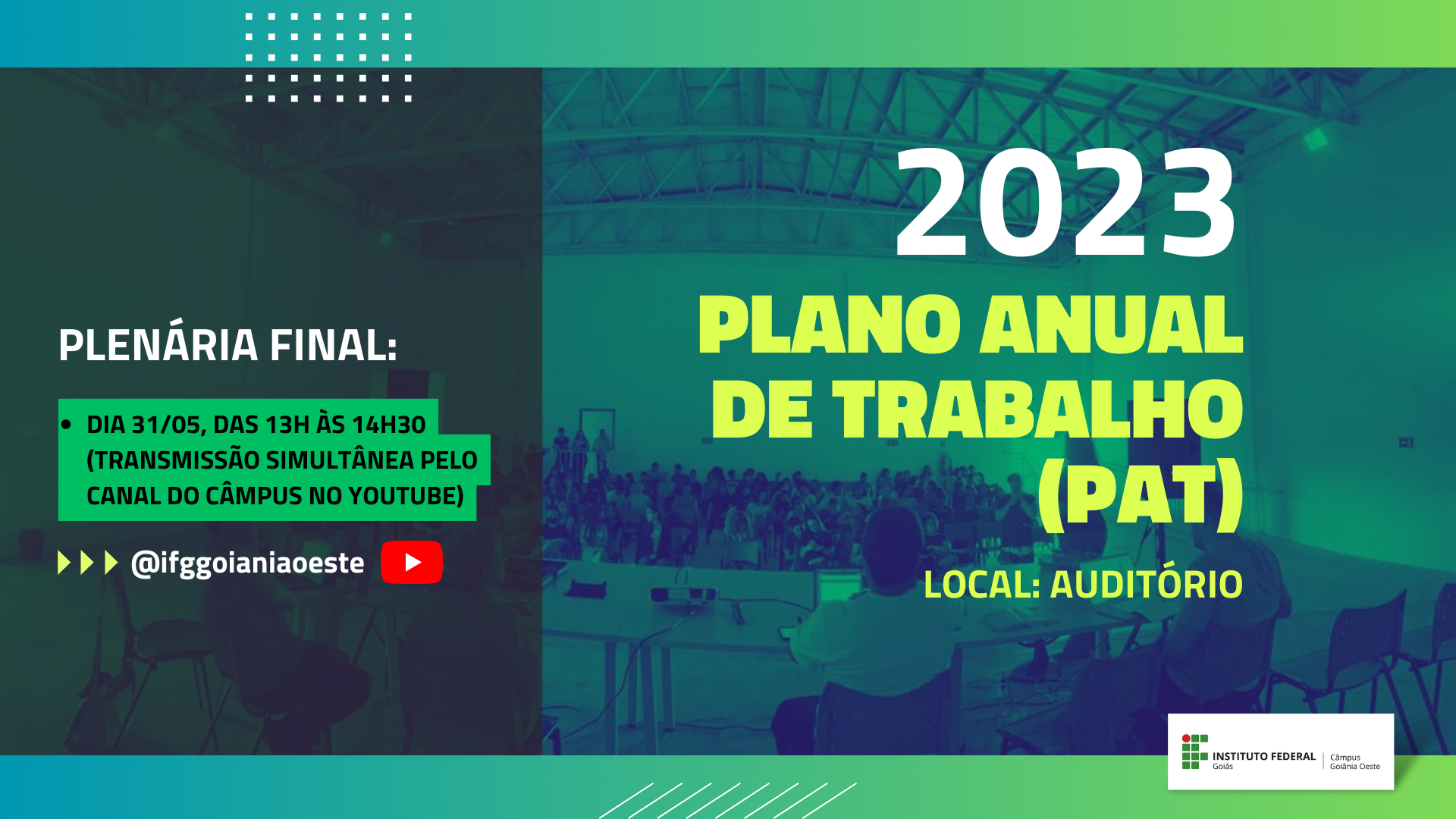 PLENÁRIA FINAL:

• DIA 31/05, DAS 13H ÀS 14H30 (TRANSMISSÃO SIMULTÂNEA PELO CANAL DO CÂMPUS NO YOUTUBE)

@ifggoianiaoeste

2023

PLANO ANUAL DE TRABALHO (PAT)

LOCAL: AUDITÓRIO

INSTITUTO FEDERAL
Goiás
Câmpus
Goiânia Oeste